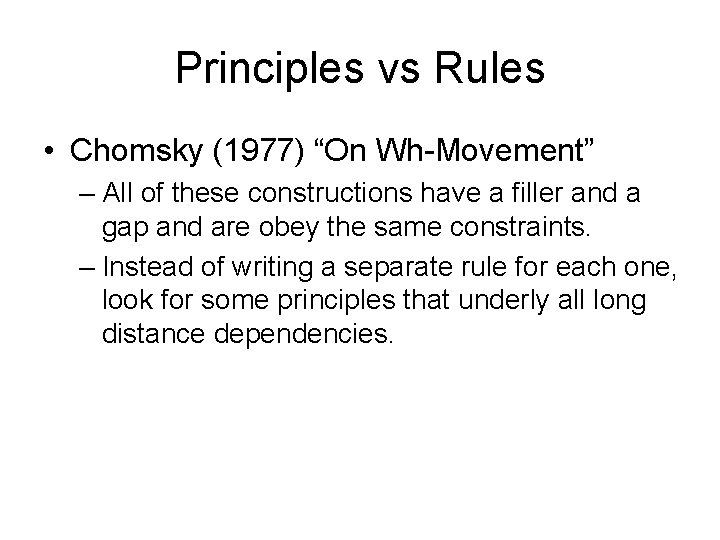 Principles vs Rules

• Chomsky (1977) “On Wh-Movement”

– All of these constructions have a filler and a gap and are obey the same constraints.

– Instead of writing a separate rule for each one, look for some principles that underly all long distance dependencies.